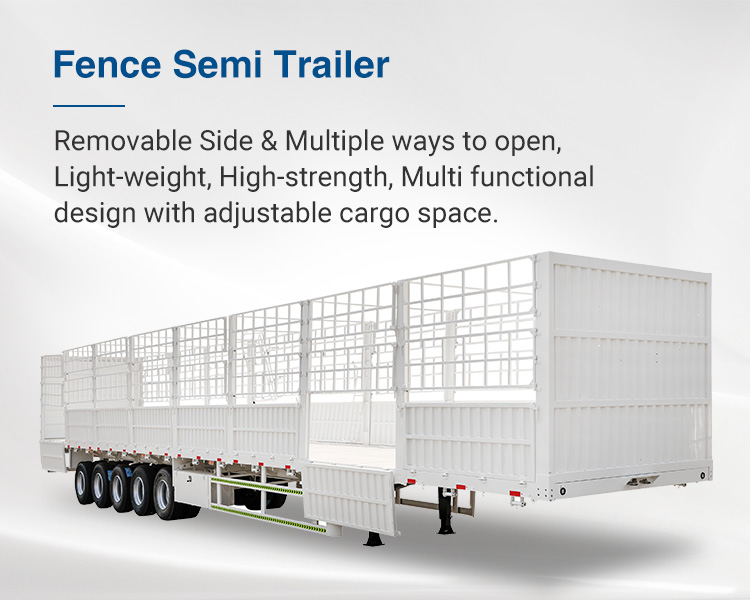 Fence Semi Trailer

Removable Side & Multiple ways to open, Light-weight, High-strength, Multi functional design with adjustable cargo space.